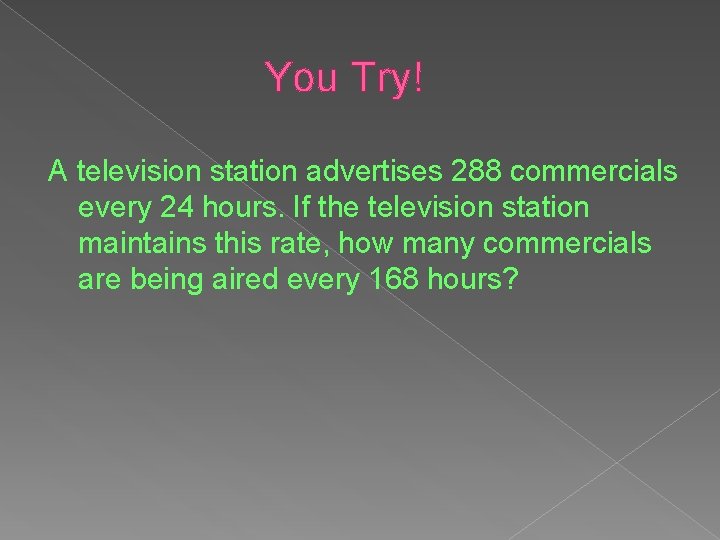 You Try!

A television station advertises 288 commercials every 24 hours. If the television station maintains this rate, how many commercials are being aired every 168 hours?